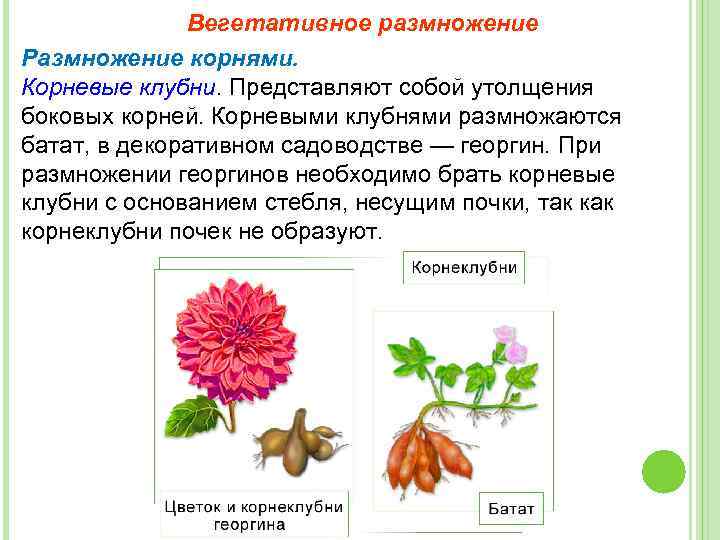 Вегетативное размножение

Размножение корнями.
Корневые клубни. Представляют собой утолщения боковых корней. Корневыми клубнями размножаются батат, в декоративном садоводстве — георгин. При размножении георгинов необходимо брать корневые клубни с основанием стебля, несущим почки, так как корнеклубни почек не образуют.

Корнеклубни

Цветок и корнеклубни георгина

Батат